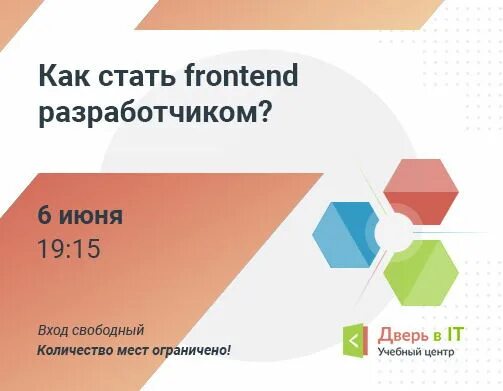 Как стать frontend разработчиком?

6 июня
19:15

Вход свободный
Количество мест ограничено!

Дверь в IT
Учебный центр